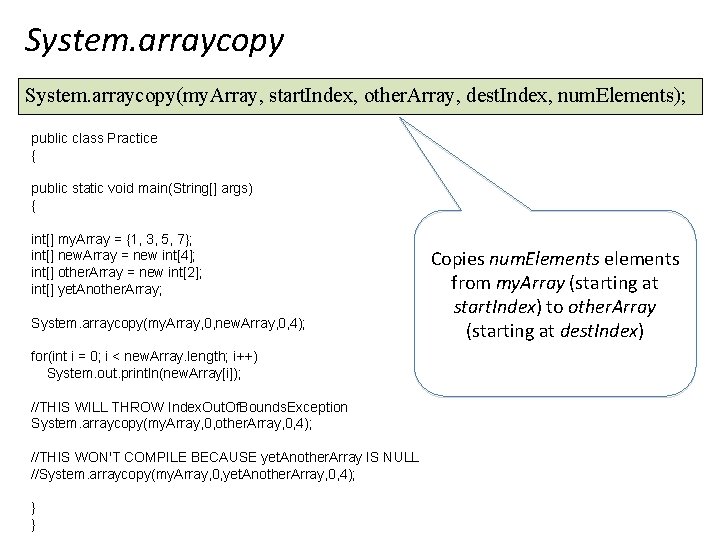 System.arraycopy

System.arraycopy(myArray, startIndex, otherArray, destIndex, numElements);

public class Practice
{

public static void main(String[] args)
{

int[] myArray = {1, 3, 5, 7};
int[] newArray = new int[4];
int[] otherArray = new int[2];
int[] yetAnotherArray;

System.arraycopy(myArray,0,newArray,0,4);

for(int i = 0; i < newArray.length; i++)
System.out.println(newArray[i]);

//THIS WILL THROW IndexOutOfBoundsException
System.arraycopy(myArray,0,otherArray,0,4);

//THIS WON'T COMPILE BECAUSE yetAnotherArray IS NULL
//System.arraycopy(myArray,0,yetAnotherArray,0,4);

}
}

Copies numElements elements from myArray (starting at startIndex) to otherArray (starting at destIndex)